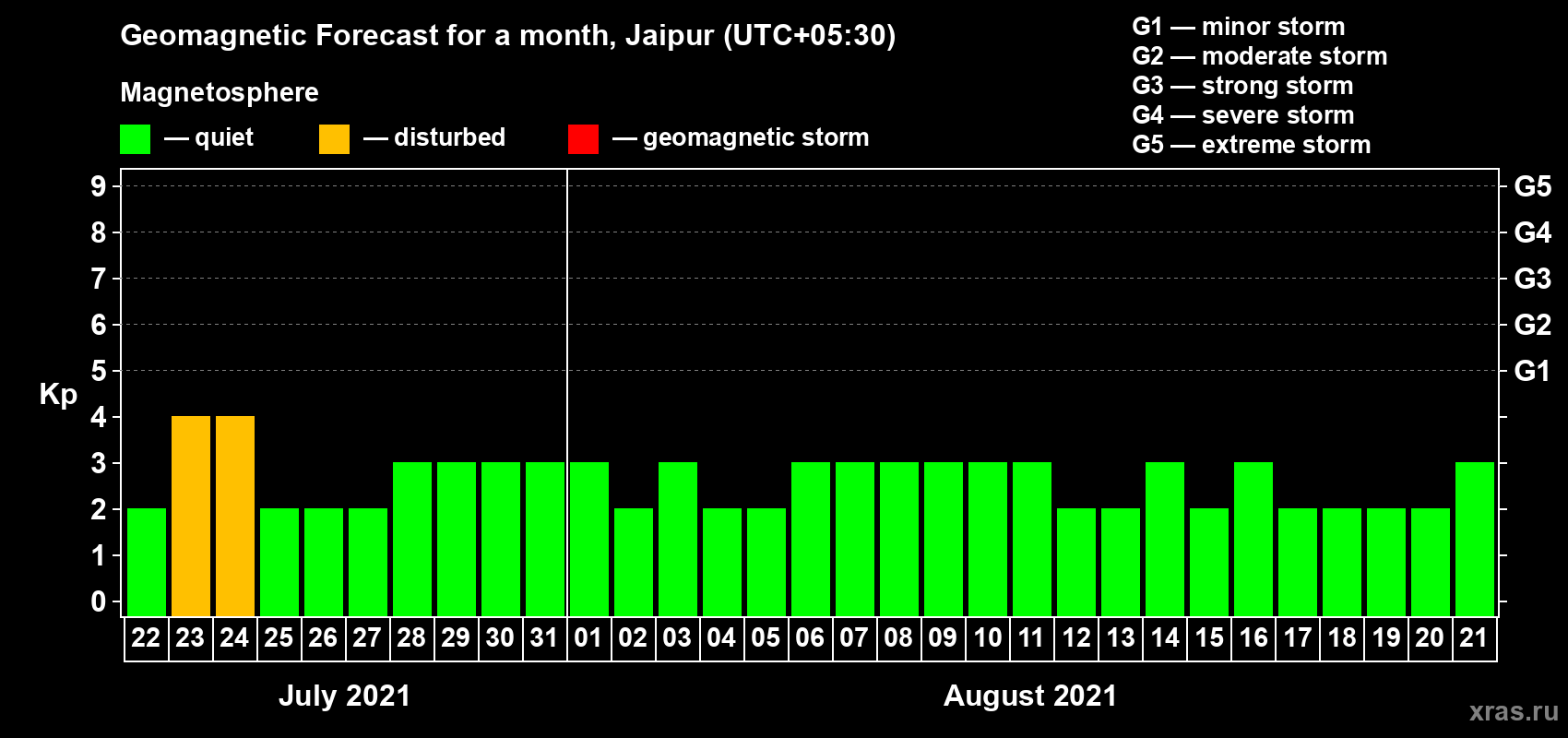 Geomagnetic Forecast for a month, Jaipur (UTC+05:30)

Magnetosphere

— quiet — disturbed — geomagnetic storm

G1 — minor storm
G2 — moderate storm
G3 — strong storm
G4 — severe storm
G5 — extreme storm

Kp

9
8
7
6
5
4
3
2
1
0

G5
G4
G3
G2
G1

22 23 24 25 26 27 28 29 30 31 01 02 03 04 05 06 07 08 09 10 11 12 13 14 15 16 17 18 19 20 21

July 2021

August 2021

xras.ru